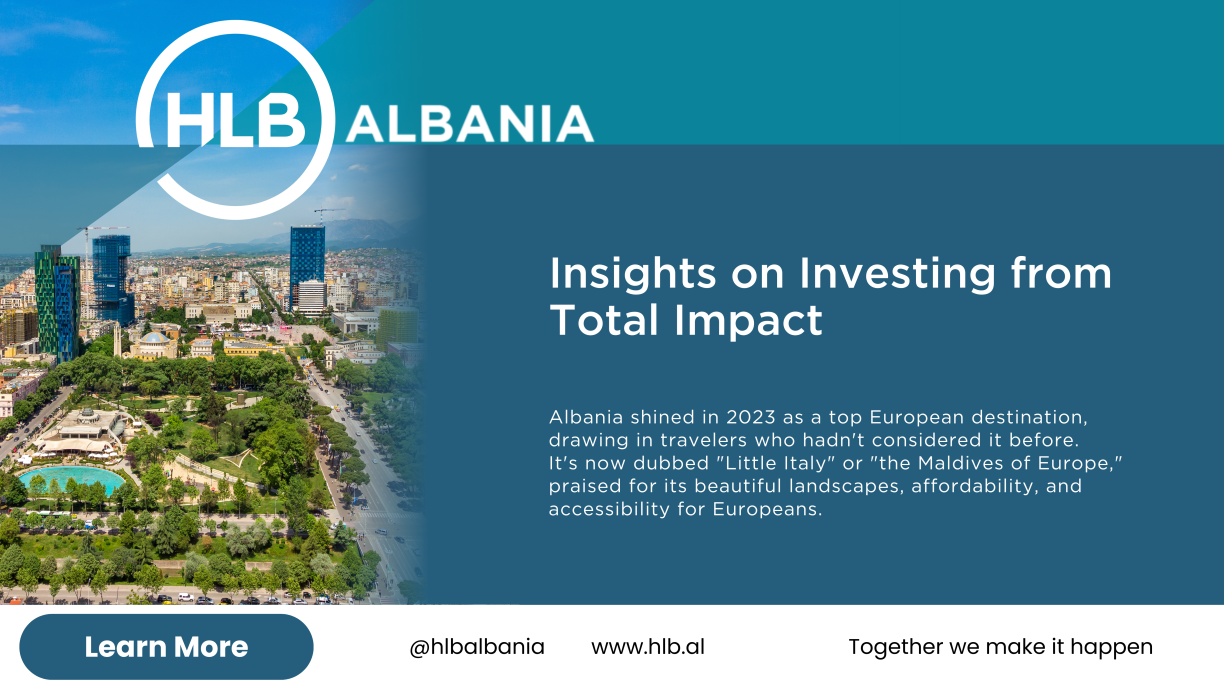 HLB ALBANIA

Insights on Investing from Total Impact

Albania shined in 2023 as a top European destination, drawing in travelers who hadn't considered it before. It's now dubbed "Little Italy" or "the Maldives of Europe," praised for its beautiful landscapes, affordability, and accessibility for Europeans.

Learn More

@hlbalbania

www.hlb.al

Together we make it happen